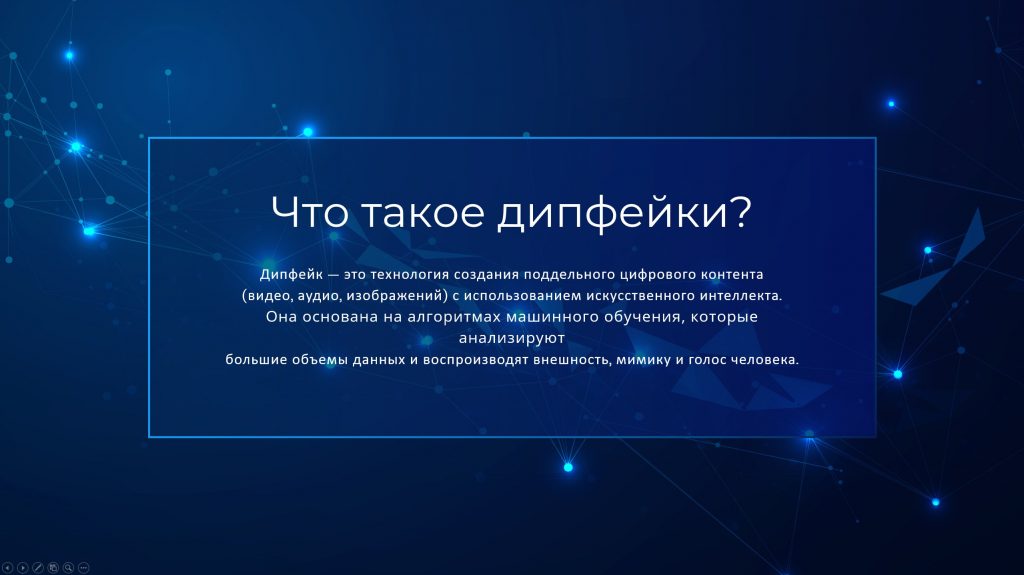 Что такое дипфейки?

Дипфейк — это технология создания поддельного цифрового контента (видео, аудио, изображений) с использованием искусственного интеллекта. Она основана на алгоритмах машинного обучения, которые анализируют большие объемы данных и воспроизводят внешность, мимику и голос человека.